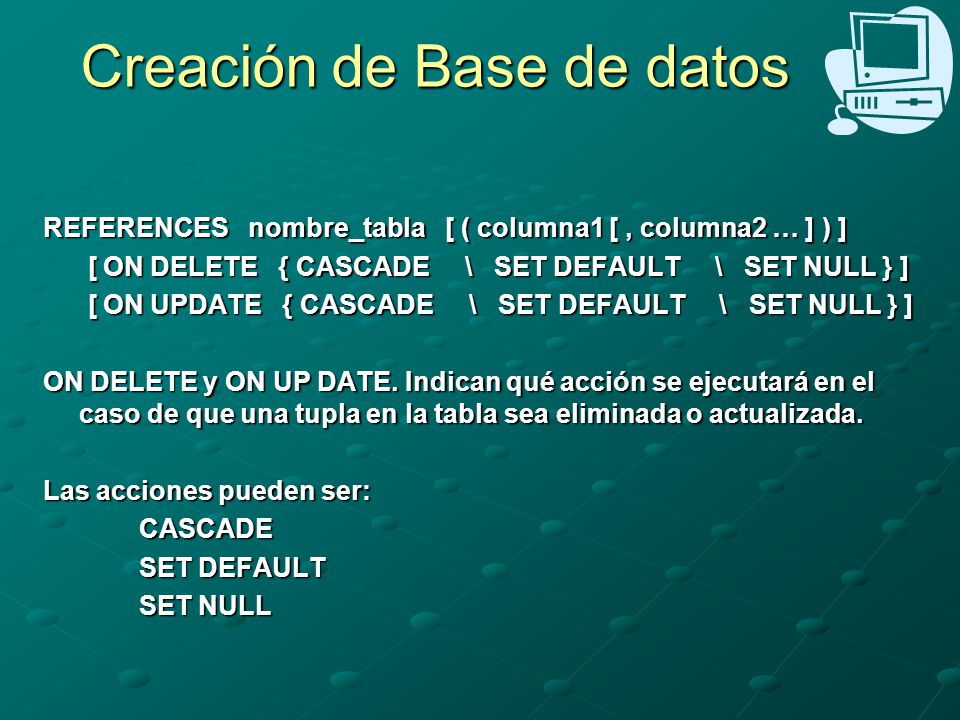 Creación de Base de datos

REFERENCES nombre_tabla [ ( columna1 [ , columna2 … ] ) ]
[ ON DELETE { CASCADE \ SET DEFAULT \ SET NULL } ]
[ ON UPDATE { CASCADE \ SET DEFAULT \ SET NULL } ]

ON DELETE y ON UP DATE. Indican qué acción se ejecutará en el caso de que una tupla en la tabla sea eliminada o actualizada.

Las acciones pueden ser:
CASCADE
SET DEFAULT
SET NULL